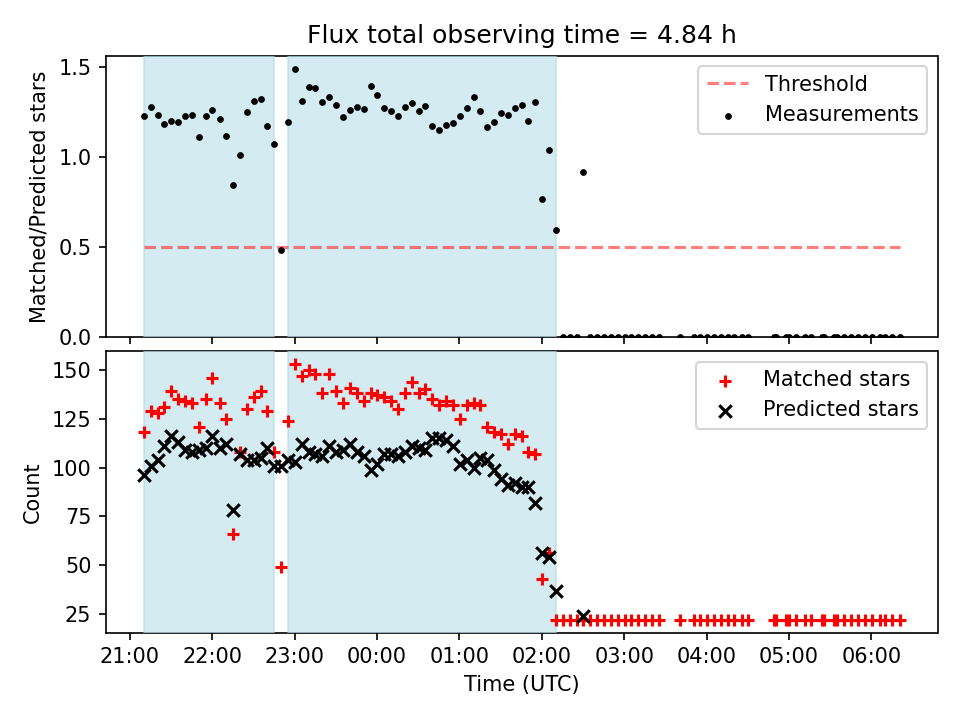 Flux total observing time = 4.84 h

Matched/Predicted stars

1.5
1.0
0.5
0.0

Threshold
Measurements

Count

150
125
100
75
50
25

Matched stars
Predicted stars

21:00 22:00 23:00 00:00 01:00 02:00 03:00 04:00 05:00 06:00

Time (UTC)